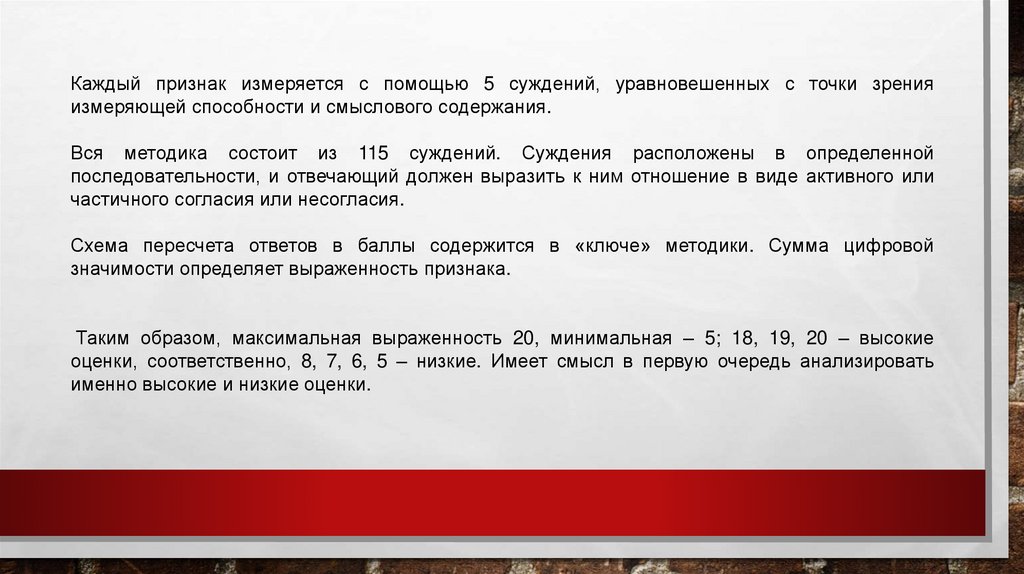 Каждый признак измеряется с помощью 5 суждений, уравновешенных с точки зрения измеряющей способности и смыслового содержания.

Вся методика состоит из 115 суждений. Суждения расположены в определенной последовательности, и отвечающий должен выразить к ним отношение в виде активного или частичного согласия или несогласия.

Схема пересчета ответов в баллы содержится в «ключе» методики. Сумма цифровой значимости определяет выраженность признака.

Таким образом, максимальная выраженность 20, минимальная – 5; 18, 19, 20 – высокие оценки, соответственно, 8, 7, 6, 5 – низкие. Имеет смысл в первую очередь анализировать именно высокие и низкие оценки.